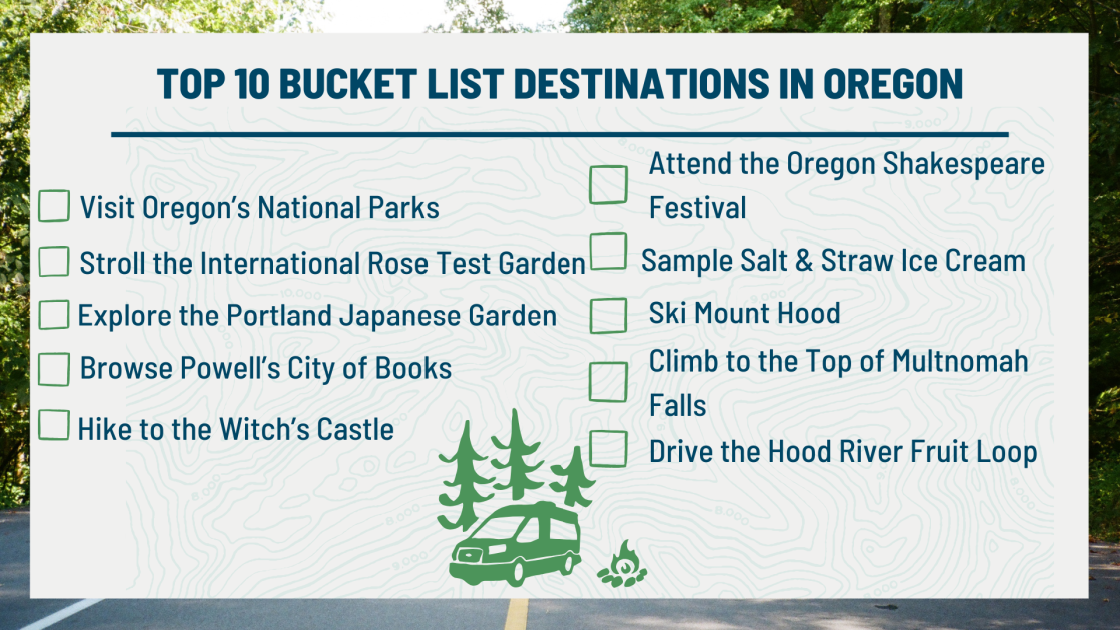 TOP 10 BUCKET LIST DESTINATIONS IN OREGON

Visit Oregon's National Parks

Stroll the International Rose Test Garden

Explore the Portland Japanese Garden

Browse Powell's City of Books

Hike to the Witch's Castle

Attend the Oregon Shakespeare Festival

Sample Salt & Straw Ice Cream

Ski Mount Hood

Climb to the Top of Multnomah Falls

Drive the Hood River Fruit Loop